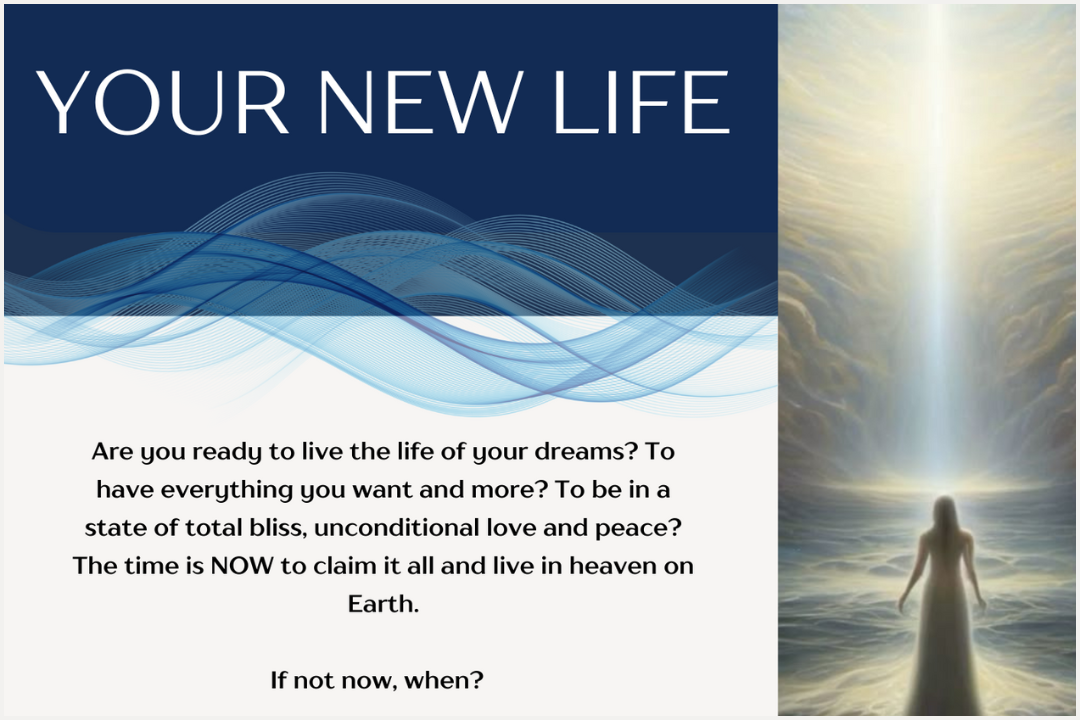 YOUR NEW LIFE

Are you ready to live the life of your dreams? To have everything you want and more? To be in a state of total bliss, unconditional love and peace? The time is NOW to claim it all and live in heaven on Earth.

If not now, when?